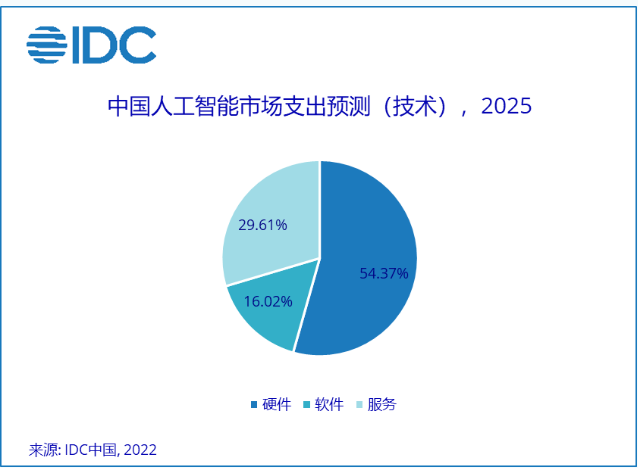 IDC

中国人工智能市场支出预测（技术），2025

29.61%

54.37%

16.02%

硬件 软件 服务

来源: IDC中国, 2022